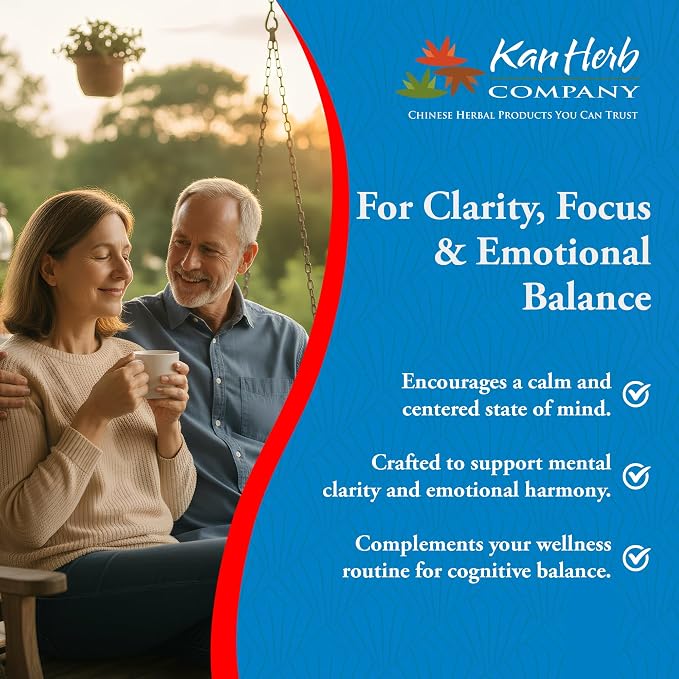 Kan Herb COMPANY
CHINESE HERBAL PRODUCTS YOU CAN TRUST

For Clarity, Focus & Emotional Balance

Encourages a calm and centered state of mind.

Crafted to support mental clarity and emotional harmony.

Complements your wellness routine for cognitive balance.